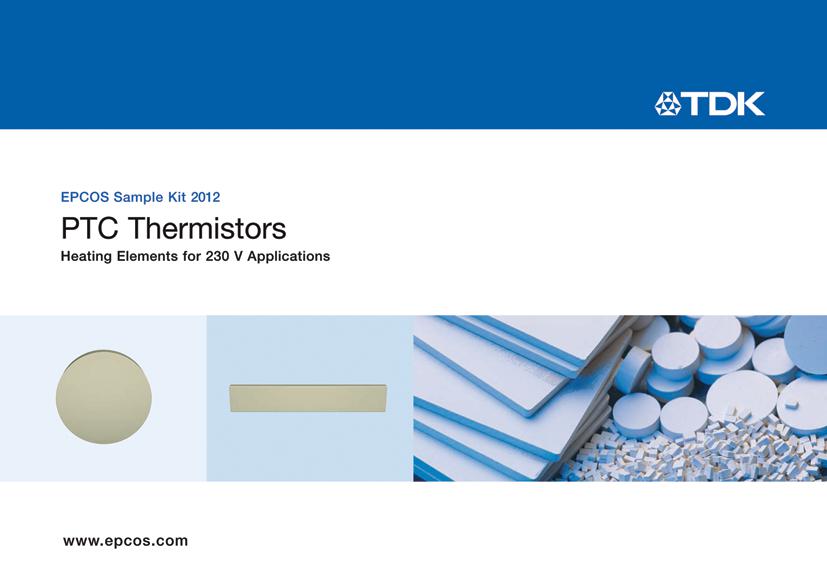 TDK

EPCOS Sample Kit 2012

PTC Thermistors

Heating Elements for 230 V Applications

www.epcos.com